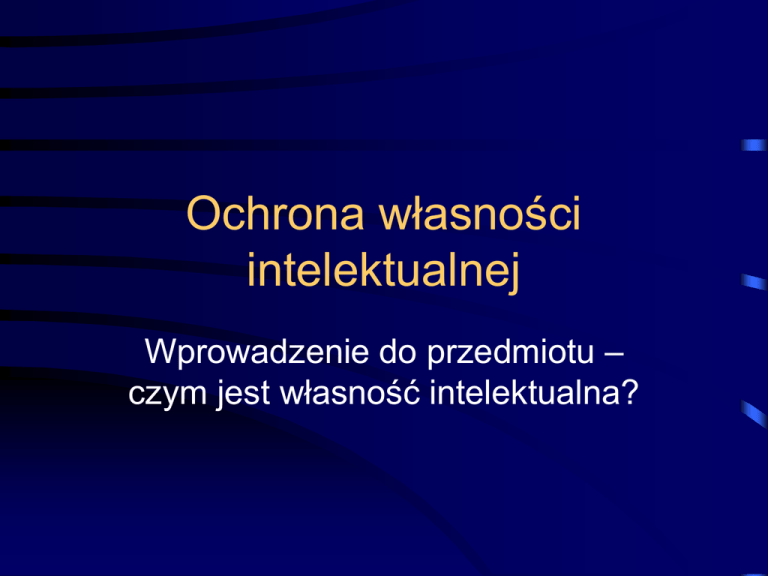 Ochrona własności intelektualnej

Wprowadzenie do przedmiotu – czym jest własność intelektualna?